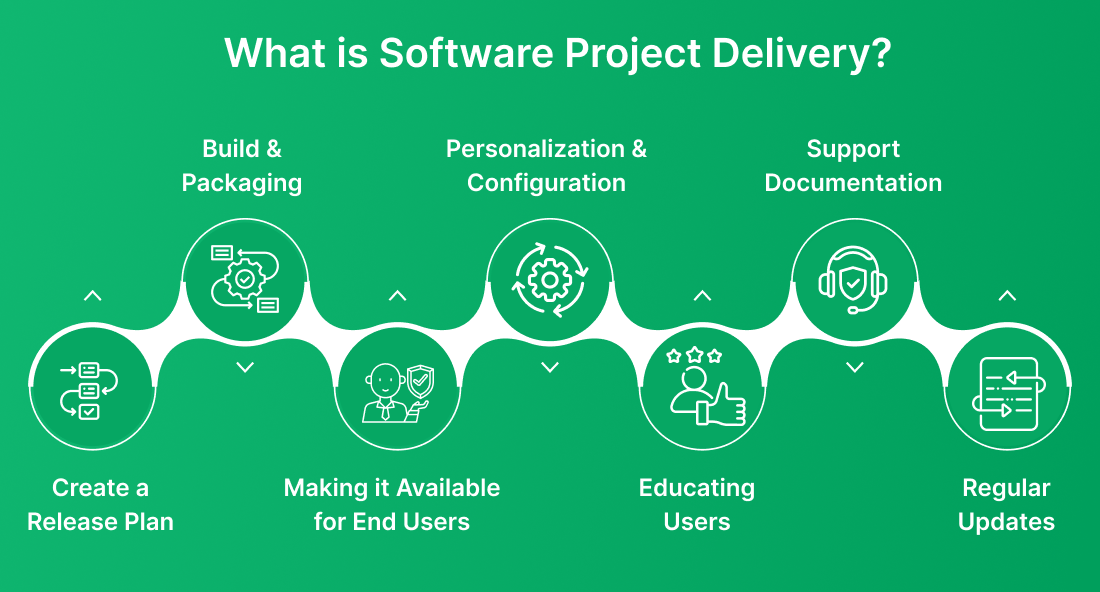 What is Software Project Delivery?

Build & Packaging

Personalization & Configuration

Support Documentation

Create a Release Plan

Making it Available for End Users

Educating Users

Regular Updates